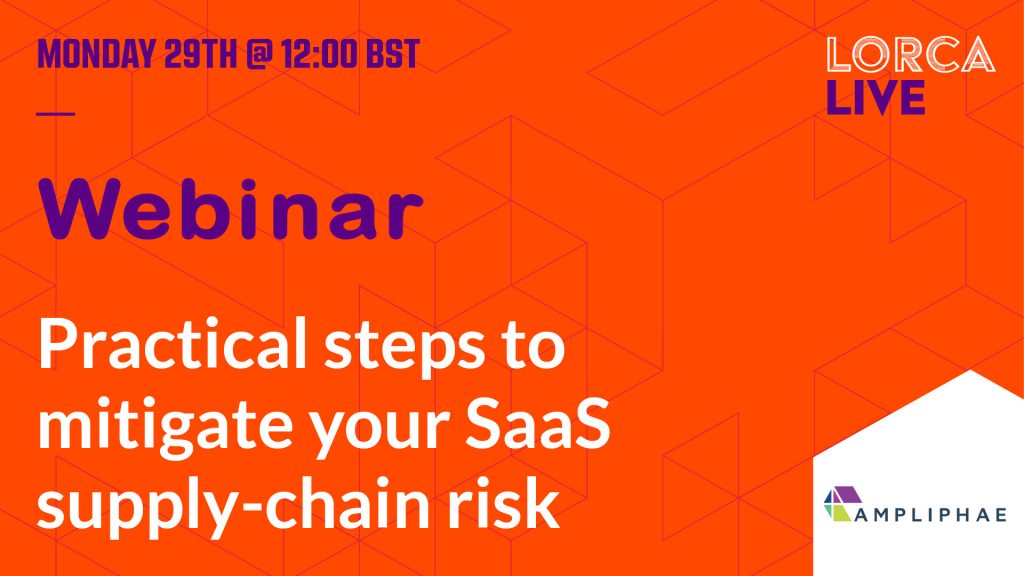 MONDAY 29TH @ 12:00 BST

LORCA LIVE

Webinar

Practical steps to mitigate your SaaS supply-chain risk

AMPLIPHAE